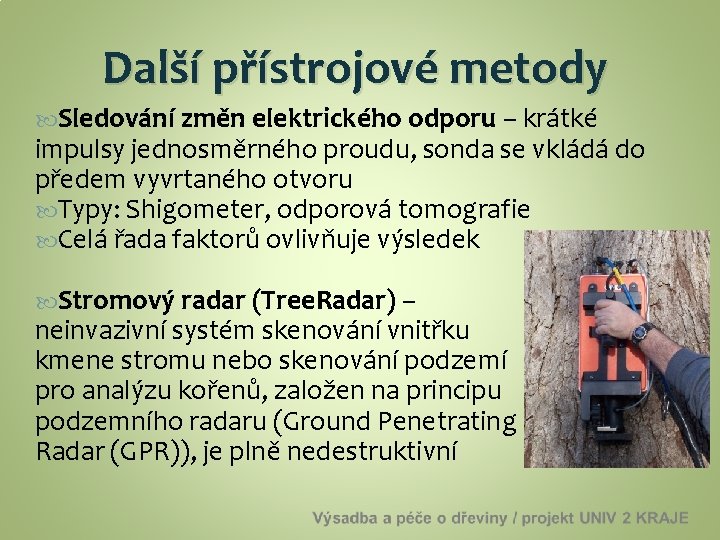 Další přístrojové metody

Sledování změn elektrického odporu – krátké impulsy jednosměrného proudu, sonda se vkládá do předem vyvrtaného otvoru

Typy: Shigometer, odporová tomografie

Celá řada faktorů ovlivňuje výsledek

Stromový radar (TreeRadar) – neinvazivní systém skenování vnitřku kmene stromu nebo skenování podzemí pro analýzu kořenů, založen na principu podzemního radaru (Ground Penetrating Radar (GPR)), je plně nedestruktivní

Výsadba a péče o dřeviny / projekt UNIV 2 KRAJE